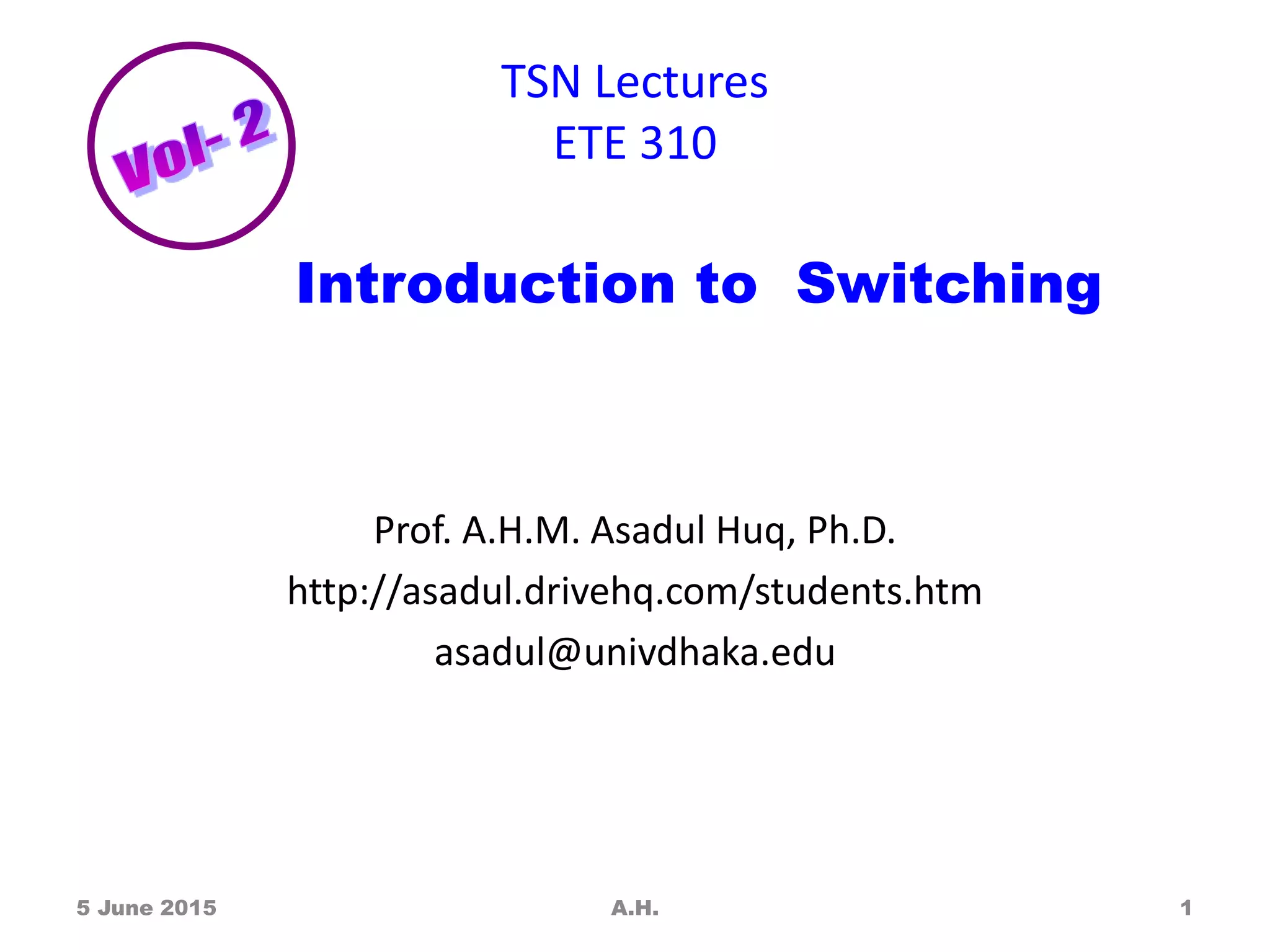 Vol- 2

TSN Lectures
ETE 310

Introduction to Switching

Prof. A.H.M. Asadul Huq, Ph.D.
http://asadul.drivehq.com/students.htm
asadul@univdhaka.edu

5 June 2015 A.H. 1